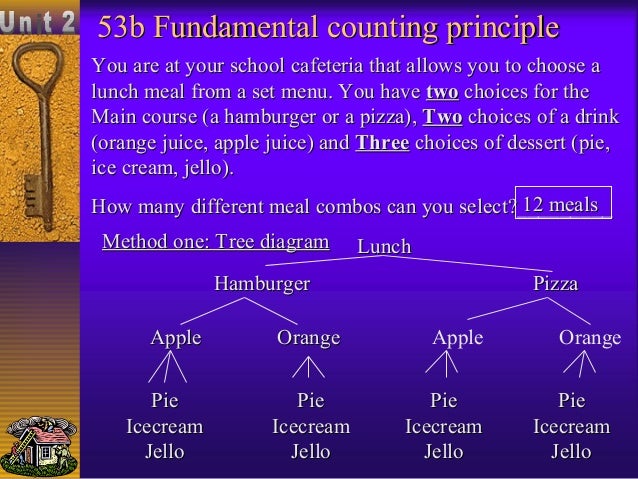 Unit 2

53b Fundamental counting principle

You are at your school cafeteria that allows you to choose a lunch meal from a set menu. You have two choices for the Main course (a hamburger or a pizza), Two choices of a drink (orange juice, apple juice) and Three choices of dessert (pie, ice cream, jello).

How many different meal combos can you select? 12 meals

Method one: Tree diagram

Lunch

Hamburger

Pizza

Apple

Orange

Apple

Orange

Pie
Icecream
Jello

Pie
Icecream
Jello

Pie
Icecream
Jello

Pie
Icecream
Jello